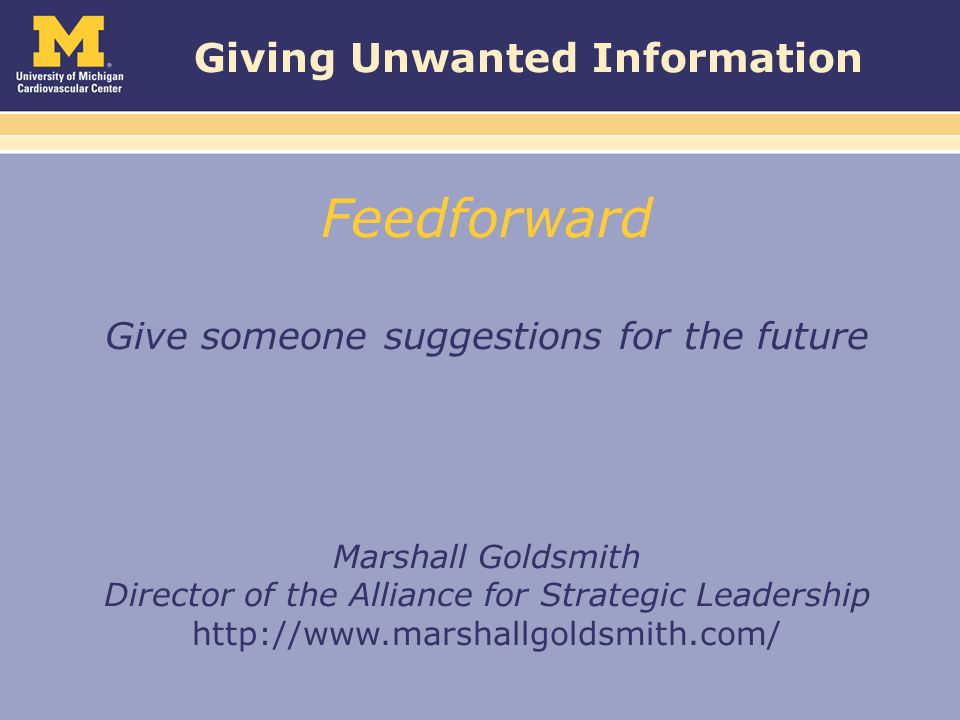 M
University of Michigan
Cardiovascular Center

Giving Unwanted Information

Feedforward

Give someone suggestions for the future

Marshall Goldsmith
Director of the Alliance for Strategic Leadership
http://www.marshallgoldsmith.com/